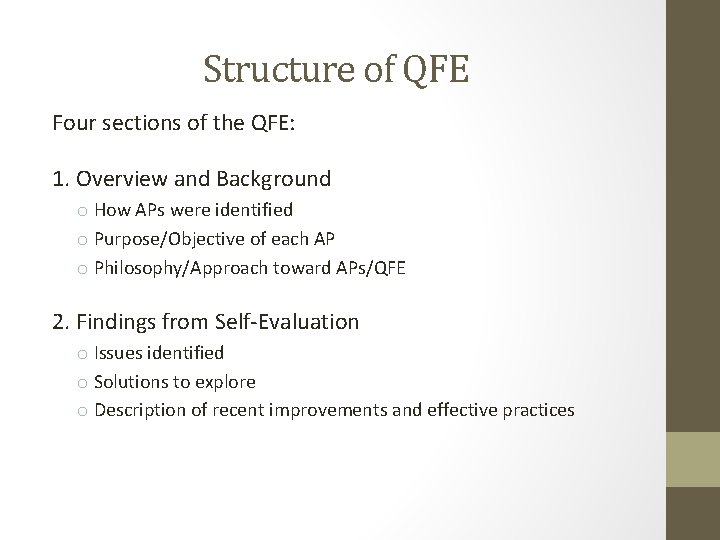 Structure of QFE

Four sections of the QFE:

1. Overview and Background
o How APs were identified
o Purpose/Objective of each AP
o Philosophy/Approach toward APs/QFE

2. Findings from Self-Evaluation
o Issues identified
o Solutions to explore
o Description of recent improvements and effective practices